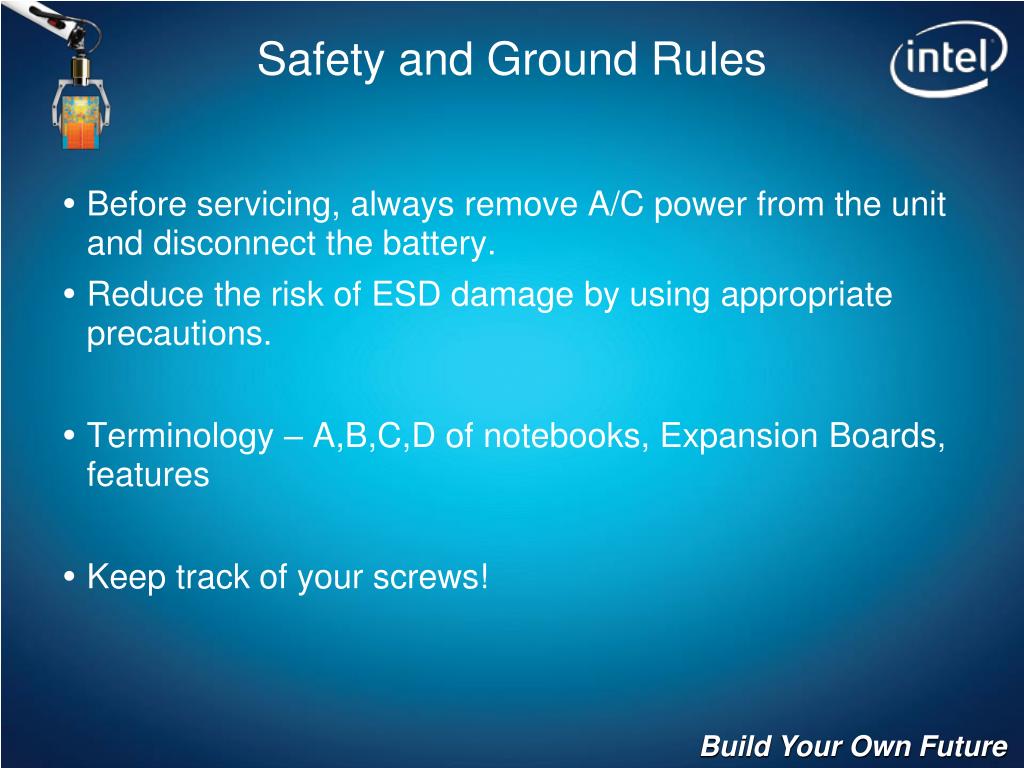 Safety and Ground Rules

intel

• Before servicing, always remove A/C power from the unit and disconnect the battery.
• Reduce the risk of ESD damage by using appropriate precautions.

• Terminology – A,B,C,D of notebooks, Expansion Boards, features

• Keep track of your screws!

Build Your Own Future